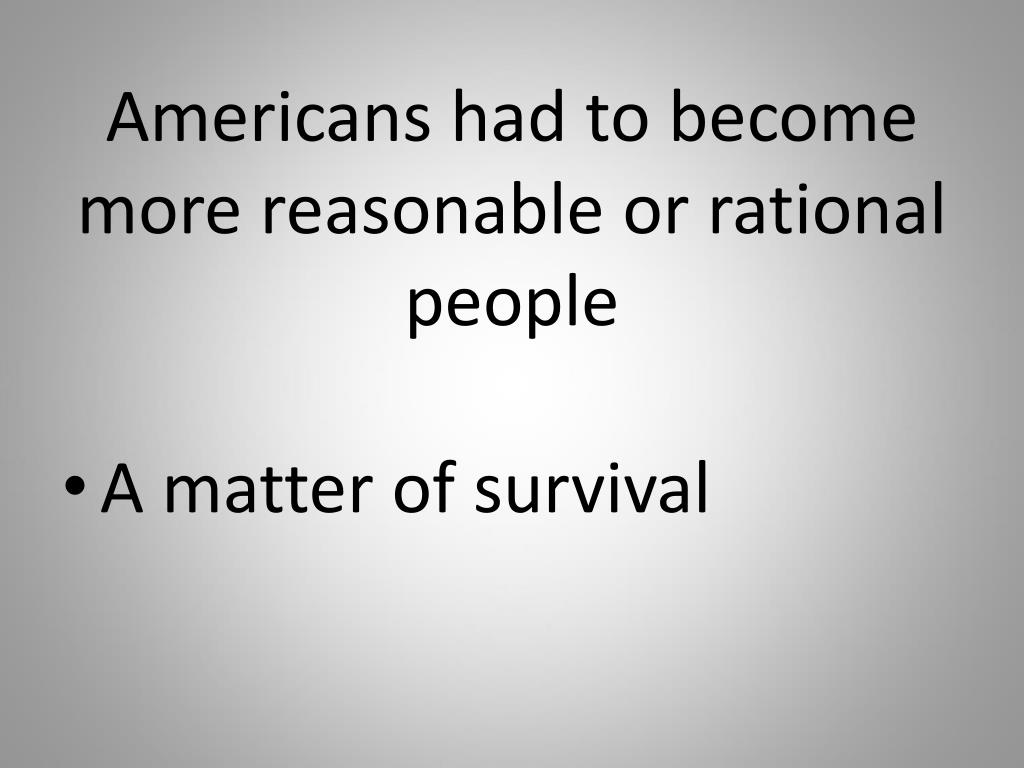 Americans had to become more reasonable or rational people

• A matter of survival